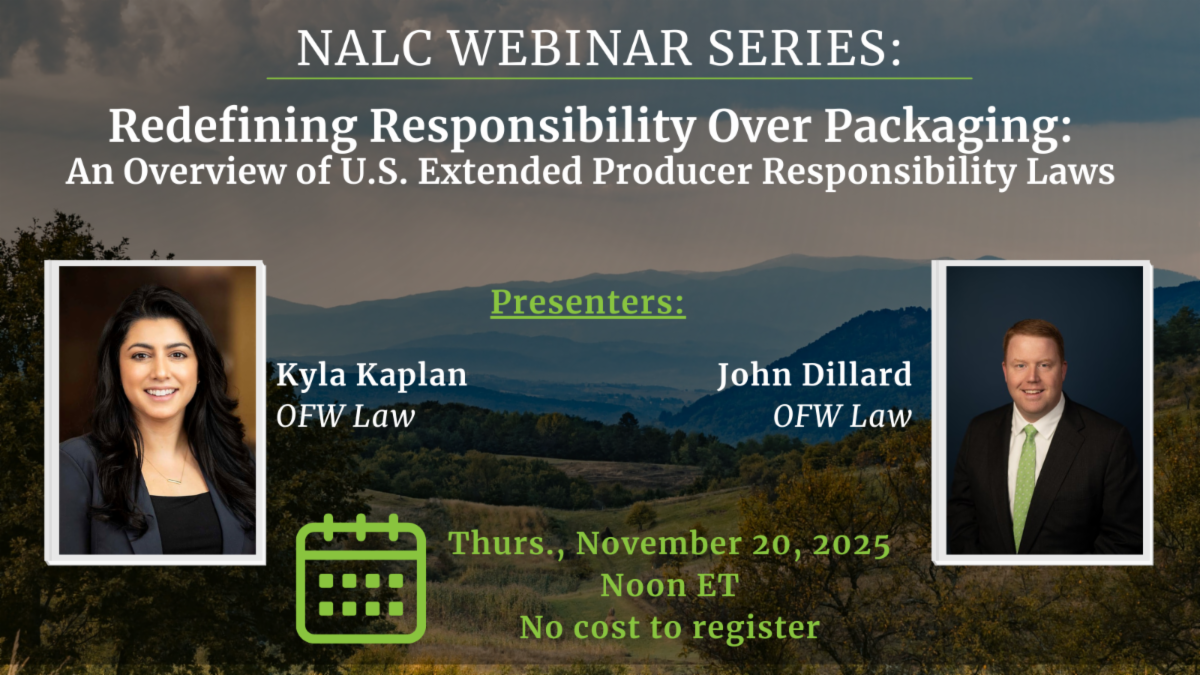 NALC WEBINAR SERIES:

Redefining Responsibility Over Packaging:
An Overview of U.S. Extended Producer Responsibility Laws

Presenters:

Kyla Kaplan
OFW Law

John Dillard
OFW Law

Thurs., November 20, 2025
Noon ET
No cost to register